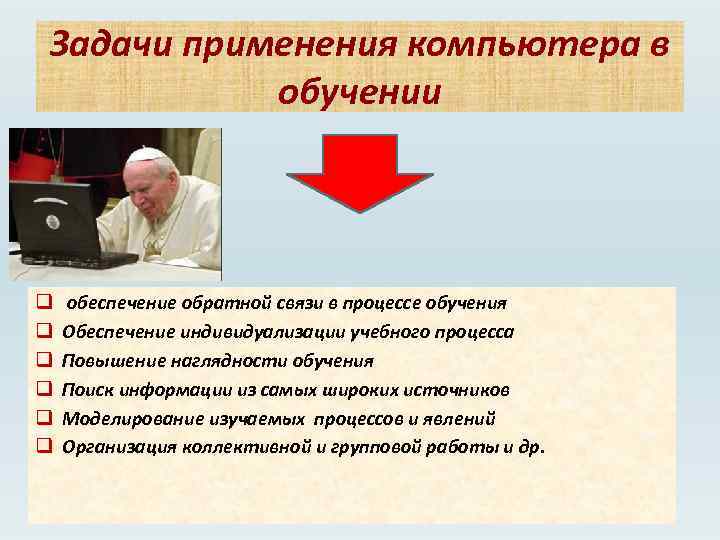 Задачи применения компьютера в обучении

❑ обеспечение обратной связи в процессе обучения
❑ Обеспечение индивидуализации учебного процесса
❑ Повышение наглядности обучения
❑ Поиск информации из самых широких источников
❑ Моделирование изучаемых процессов и явлений
❑ Организация коллективной и групповой работы и др.